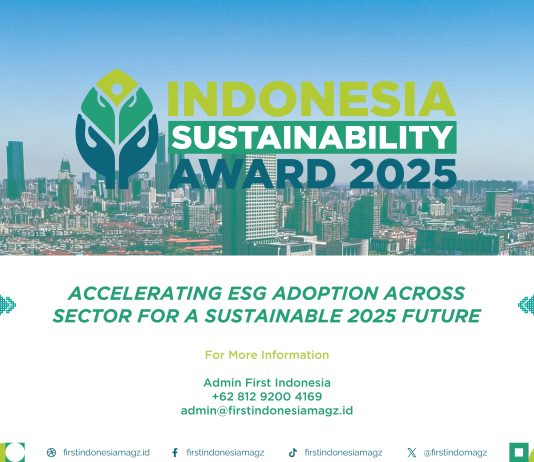 INDONESIA
SUSTAINABILITY
AWARD 2025

ACCELERATING ESG ADOPTION ACROSS SECTOR FOR A SUSTAINABLE 2025 FUTURE

For More Information

Admin First Indonesia
+62 812 9200 4169
admin@firstindonesiamagz.id

firstindonesiamagz.id firstindonesiamagz firstindonesiamagz @firstindomagz